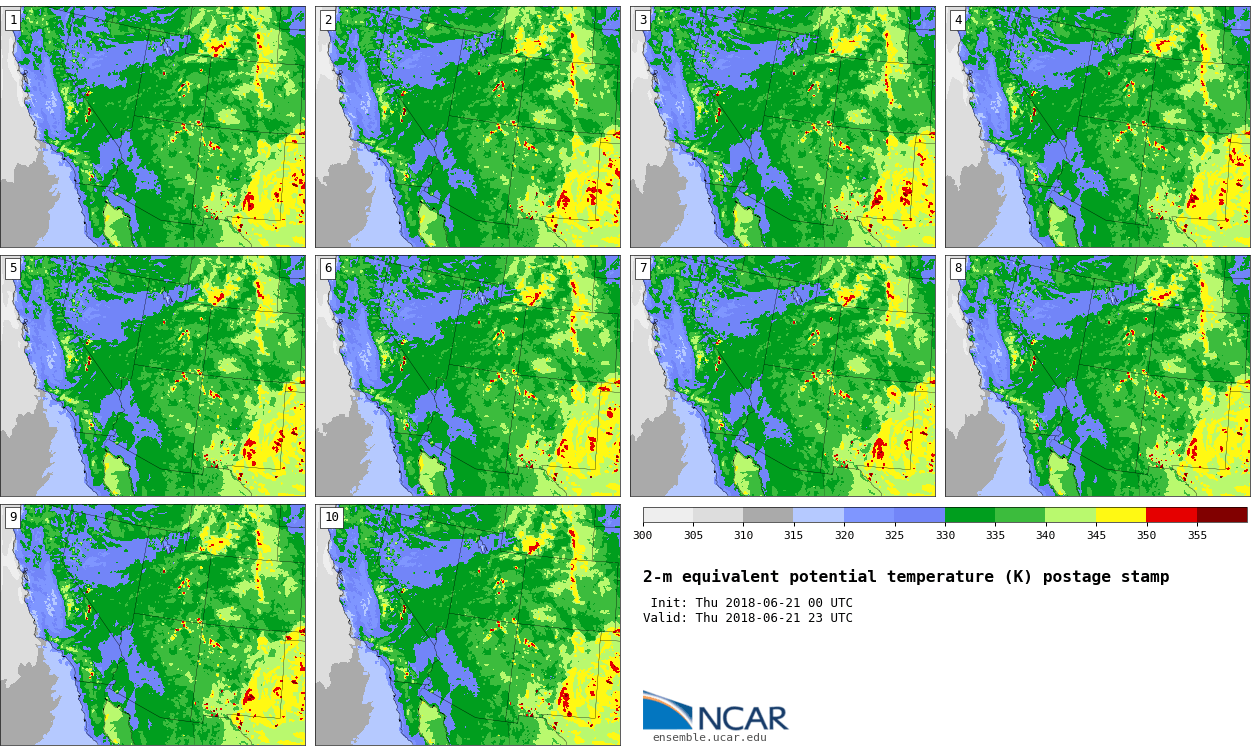 1
2
3
4
5
6
7
8
9
10

300 305 310 315 320 325 330 335 340 345 350 355

2-m equivalent potential temperature (K) postage stamp

Init: Thu 2018-06-21 00 UTC
Valid: Thu 2018-06-21 23 UTC

NCAR
ensemble.ucar.edu